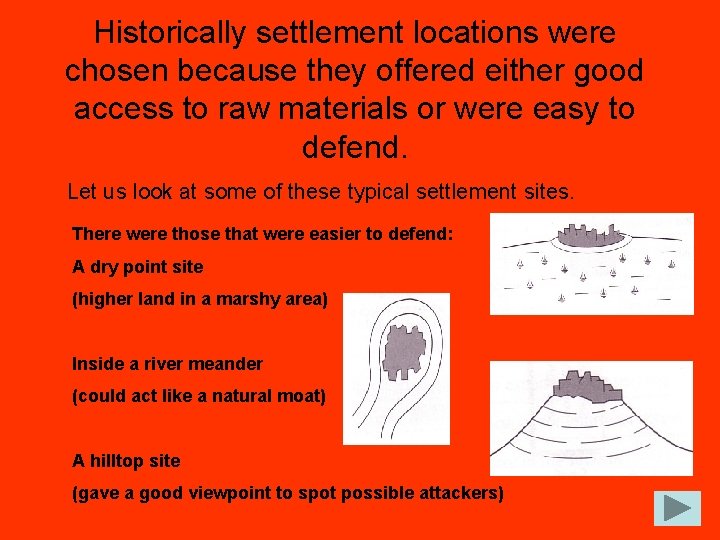 Historically settlement locations were chosen because they offered either good access to raw materials or were easy to defend.

Let us look at some of these typical settlement sites.

There were those that were easier to defend:

A dry point site

(higher land in a marshy area)

Inside a river meander

(could act like a natural moat)

A hilltop site

(gave a good viewpoint to spot possible attackers)